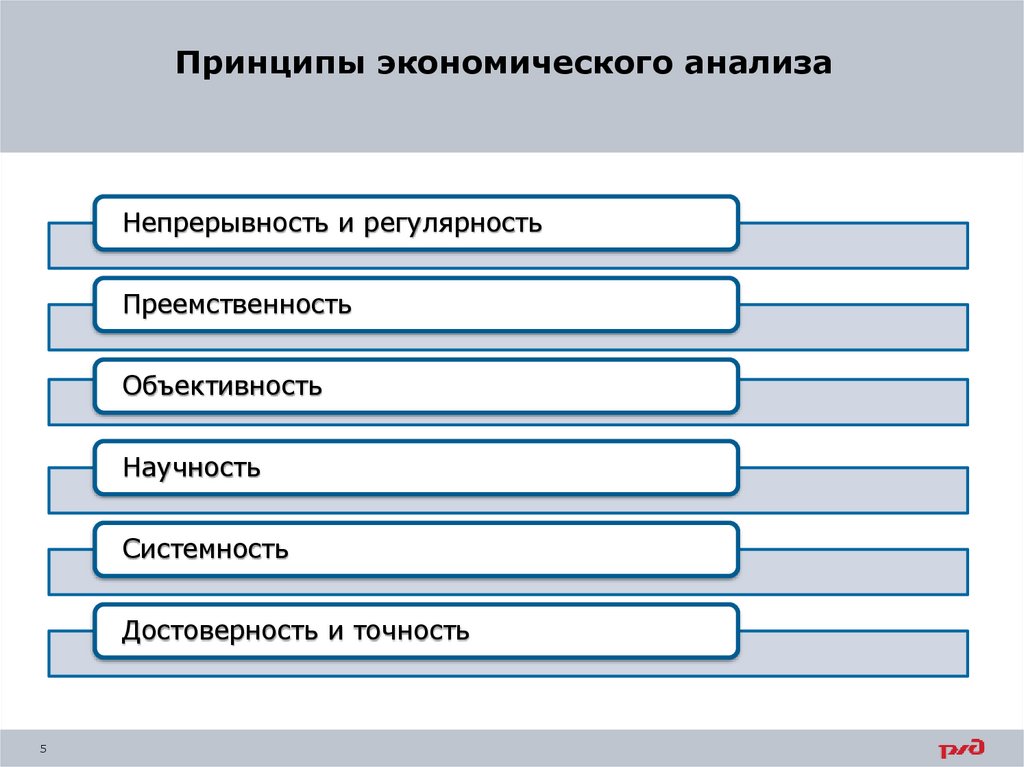 Принципы экономического анализа

Непрерывность и регулярность

Преемственность

Объективность

Научность

Системность

Достоверность и точность

5

РЖД